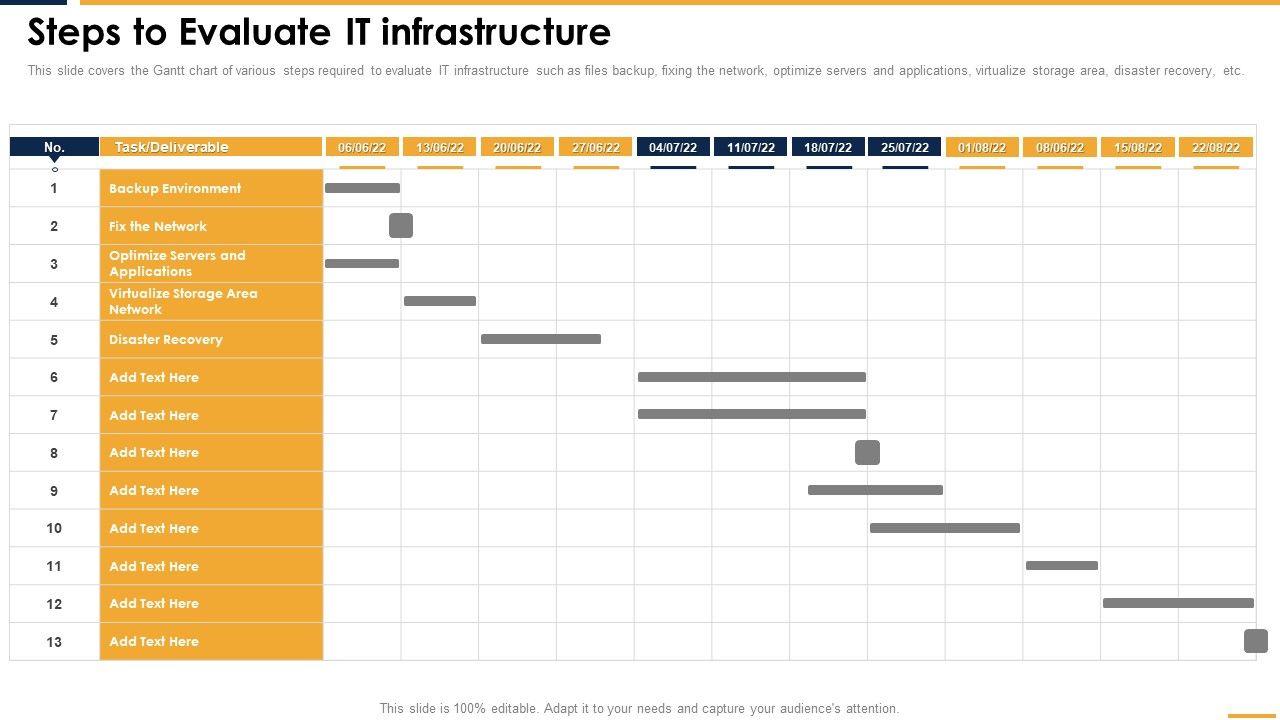 Steps to Evaluate IT infrastructure

This slide covers the Gantt chart of various steps required to evaluate IT infrastructure such as files backup, fixing the network, optimize servers and applications, virtualize storage area, disaster recovery, etc.

| No. | Task/Deliverable | 06/06/22 | 13/06/22 | 20/06/22 | 27/06/22 | 04/07/22 | 11/07/22 | 18/07/22 | 25/07/22 | 01/08/22 | 08/06/22 | 15/08/22 | 22/08/22 |
|---|---|---|---|---|---|---|---|---|---|---|---|---|---|
| 1 | Backup Environment | | | | | | | | | | | | |
| 2 | Fix the Network | | | | | | | | | | | | |
| 3 | Optimize Servers and Applications | | | | | | | | | | | | |
| 4 | Virtualize Storage Area Network | | | | | | | | | | | | |
| 5 | Disaster Recovery | | | | | | | | | | | | |
| 6 | Add Text Here | | | | | | | | | | | | |
| 7 | Add Text Here | | | | | | | | | | | | |
| 8 | Add Text Here | | | | | | | | | | | | |
| 9 | Add Text Here | | | | | | | | | | | | |
| 10 | Add Text Here | | | | | | | | | | | | |
| 11 | Add Text Here | | | | | | | | | | | | |
| 12 | Add Text Here | | | | | | | | | | | | |
| 13 | Add Text Here | | | | | | | | | | | | |

This slide is 100% editable. Adapt it to your needs and capture your audience's attention.